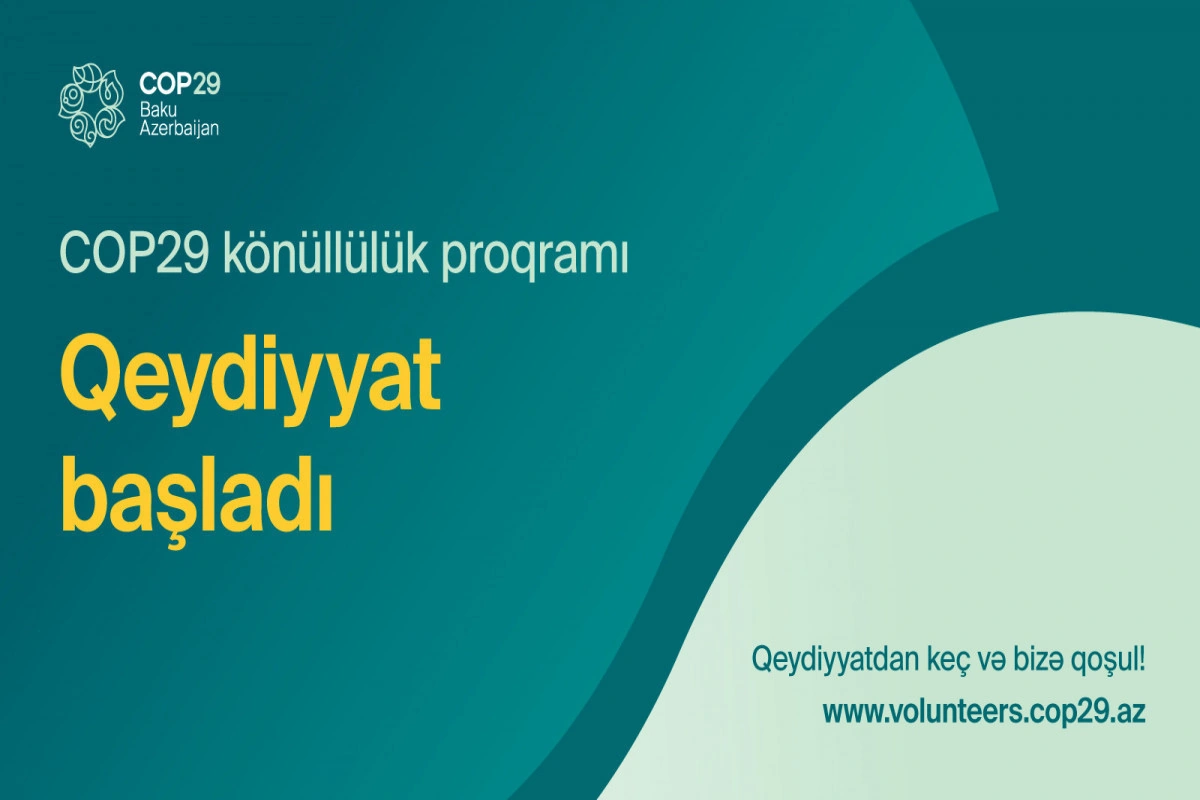 COP29
Baku
Azerbaijan

COP29 könüllülük proqramı

Qeydiyyat başladı

Qeydiyyatdan keç və bizə qoşul!

www.volunteers.cop29.az